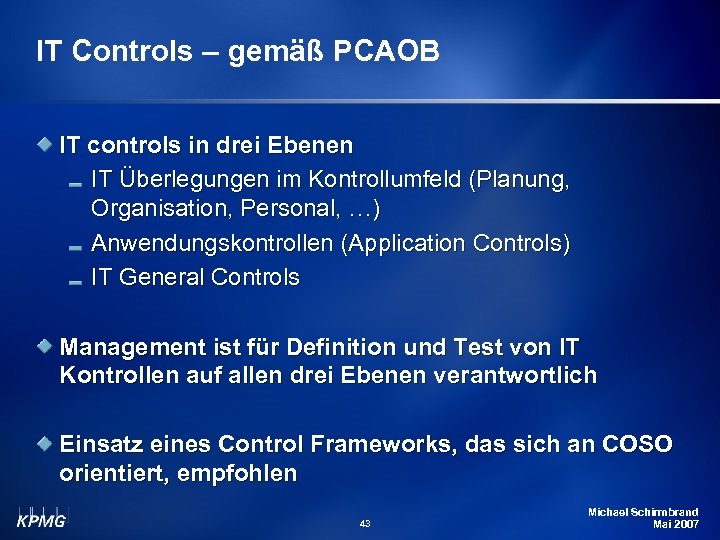 IT Controls – gemäß PCAOB

IT controls in drei Ebenen

IT Überlegungen im Kontrollumfeld (Planung, Organisation, Personal, …)

Anwendungskontrollen (Application Controls)

IT General Controls

Management ist für Definition und Test von IT Kontrollen auf allen drei Ebenen verantwortlich

Einsatz eines Control Frameworks, das sich an COSO orientiert, empfohlen

KPMG

43

Michael Schirmbrand
Mai 2007